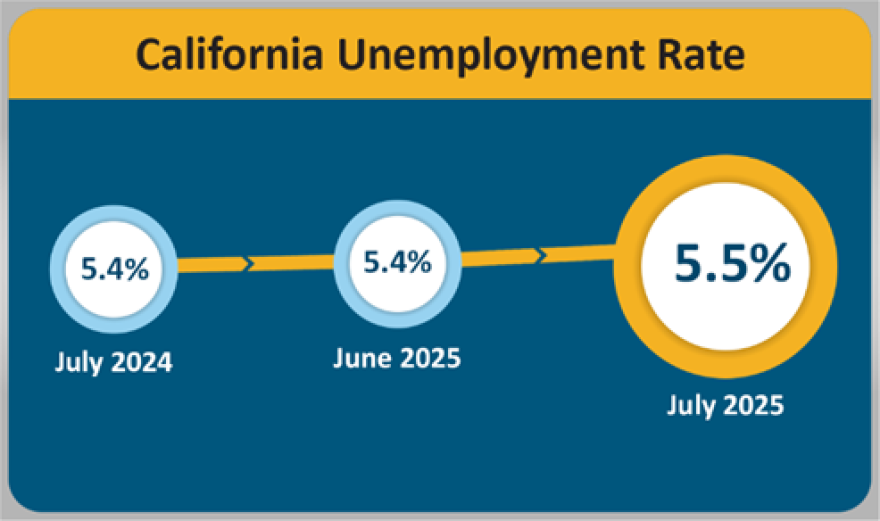 California Unemployment Rate

5.4%
July 2024

5.4%
June 2025

5.5%
July 2025